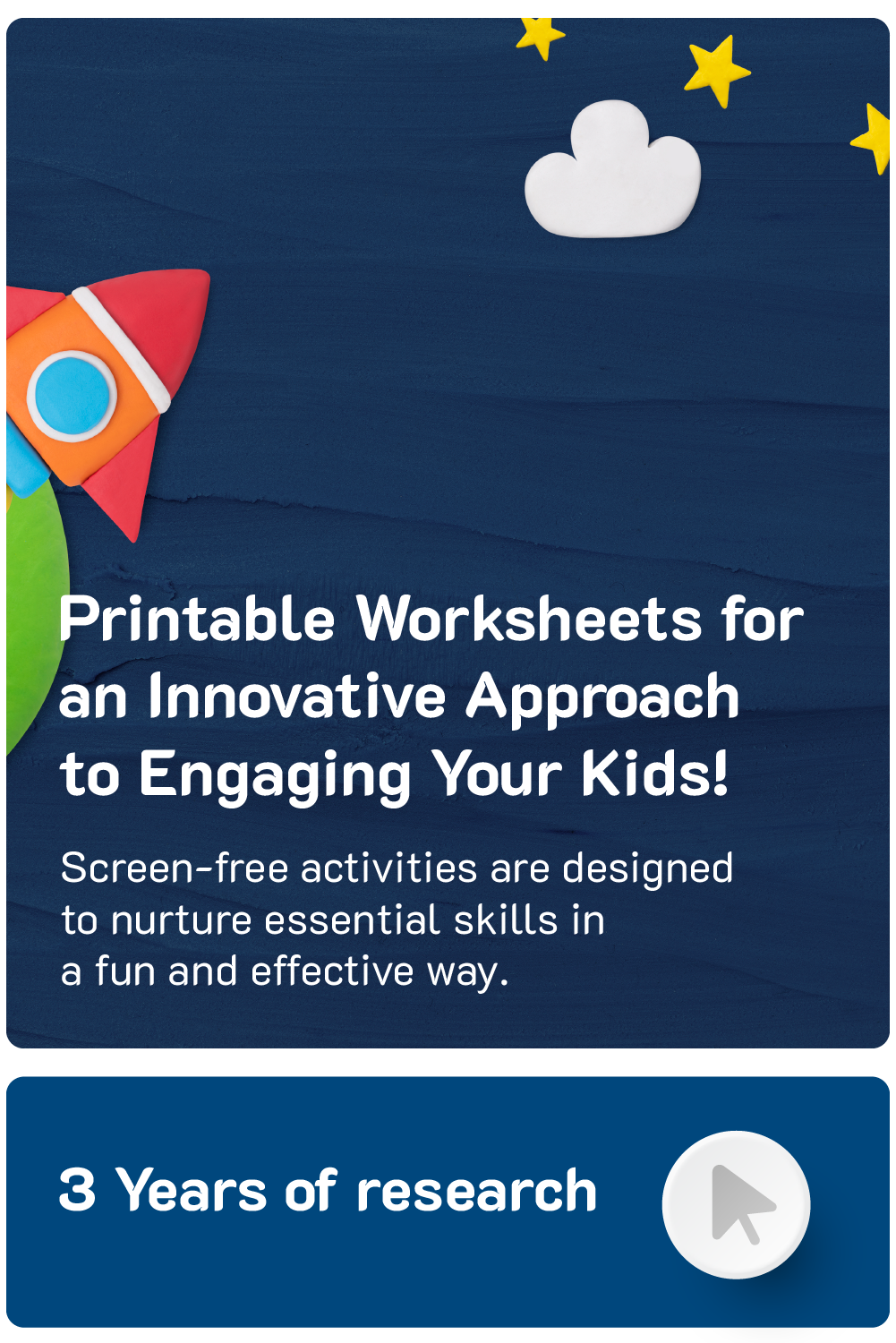 Printable Worksheets for an Innovative Approach to Engaging Your Kids!

Screen-free activities are designed to nurture essential skills in a fun and effective way.

3 Years of research